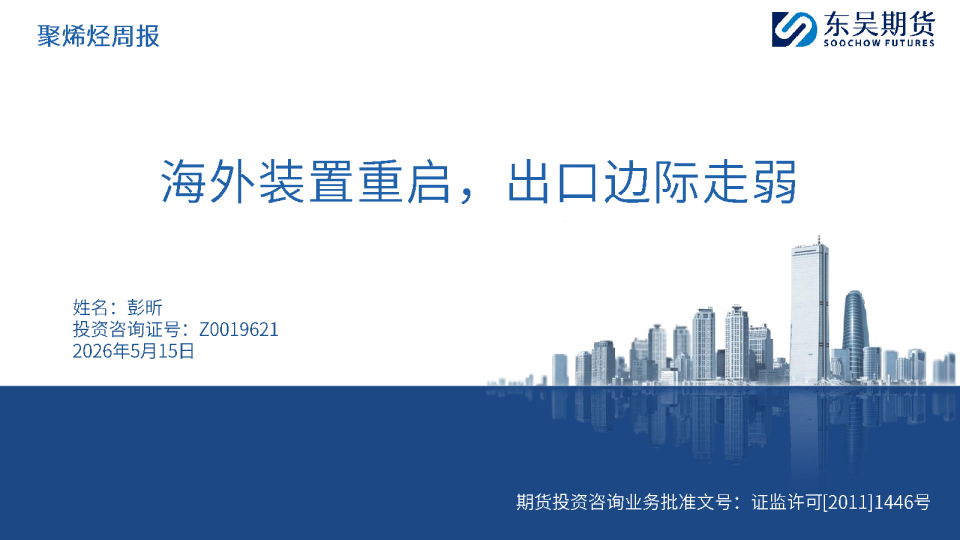 聚烯烃周报

东吴期货
SOOCHOW FUTURES

海外装置重启，出口边际走弱

姓名：彭昕
投资咨询证号：Z0019621
2026年5月15日

期货投资咨询业务批准文号：证监许可[2011]1446号